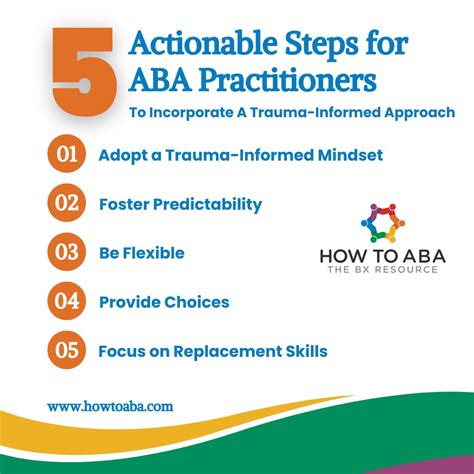 5 Actionable Steps for ABA Practitioners

To Incorporate A Trauma-Informed Approach

01 Adopt a Trauma-Informed Mindset

02 Foster Predictability

03 Be Flexible

04 Provide Choices

05 Focus on Replacement Skills

HOW TO ABA
THE BX RESOURCE

www.howtoaba.com